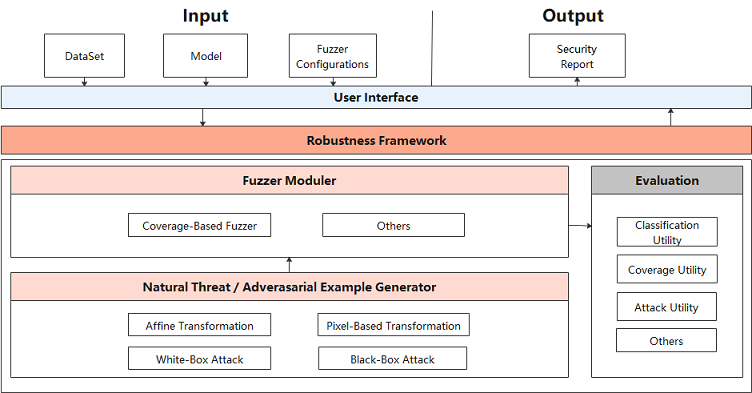 Input

Output

DataSet

Model

Fuzzer Configurations

Security Report

User Interface

Robustness Framework

Fuzzer Moduler

Coverage-Based Fuzzer

Others

Natural Threat / Adverasarial Example Generator

Affine Transformation

Pixel-Based Transformation

White-Box Attack

Black-Box Attack

Evaluation

Classification Utility

Coverage Utility

Attack Utility

Others